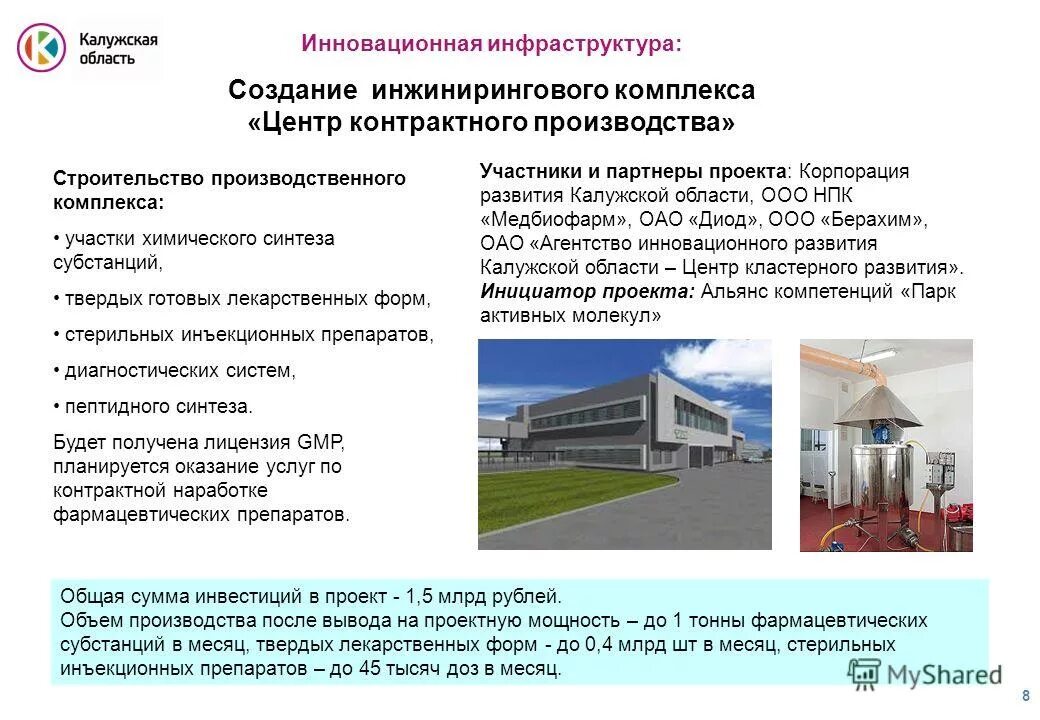 Калужская область

Инновационная инфраструктура:

Создание инжинирингового комплекса «Центр контрактного производства»

Строительство производственного комплекса:

• участки химического синтеза субстанций,

• твердых готовых лекарственных форм,

• стерильных инъекционных препаратов,

• диагностических систем,

• пептидного синтеза.

Будет получена лицензия GMP, планируется оказание услуг по контрактной наработке фармацевтических препаратов.

Участники и партнеры проекта: Корпорация развития Калужской области, ООО НПК «Медбиофарм», ОАО «Диод», ООО «Берахим», ОАО «Агентство инновационного развития Калужской области – Центр кластерного развития».
Инициатор проекта: Альянс компетенций «Парк активных молекул»

Общая сумма инвестиций в проект - 1,5 млрд рублей.
Объем производства после вывода на проектную мощность – до 1 тонны фармацевтических субстанций в месяц, твердых лекарственных форм - до 0,4 млрд шт в месяц, стерильных инъекционных препаратов – до 45 тысяч доз в месяц.

MyShared

8